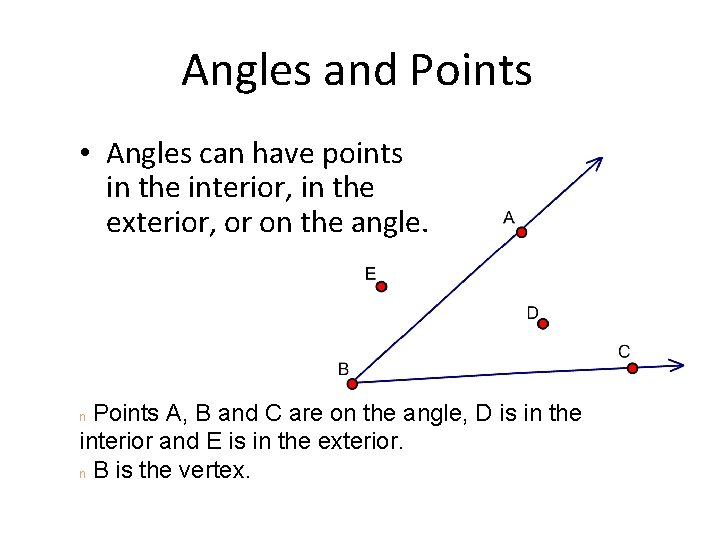 Angles and Points

• Angles can have points in the interior, in the exterior, or on the angle.

A

E

D

C

B

n Points A, B and C are on the angle, D is in the interior and E is in the exterior.

n B is the vertex.